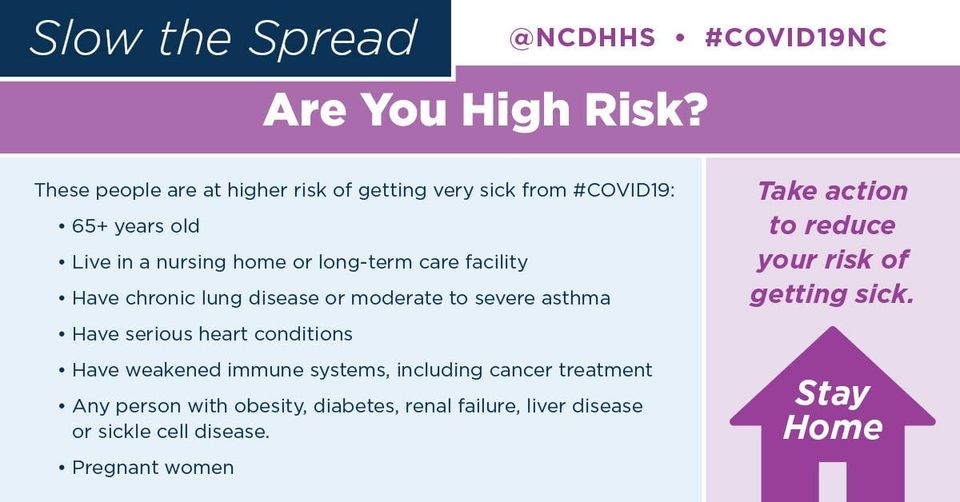 Slow the Spread

@NCDHHS • #COVID19NC

Are You High Risk?

These people are at higher risk of getting very sick from #COVID19:

• 65+ years old
• Live in a nursing home or long-term care facility
• Have chronic lung disease or moderate to severe asthma
• Have serious heart conditions
• Have weakened immune systems, including cancer treatment
• Any person with obesity, diabetes, renal failure, liver disease or sickle cell disease.
• Pregnant women

Take action to reduce your risk of getting sick.

Stay Home